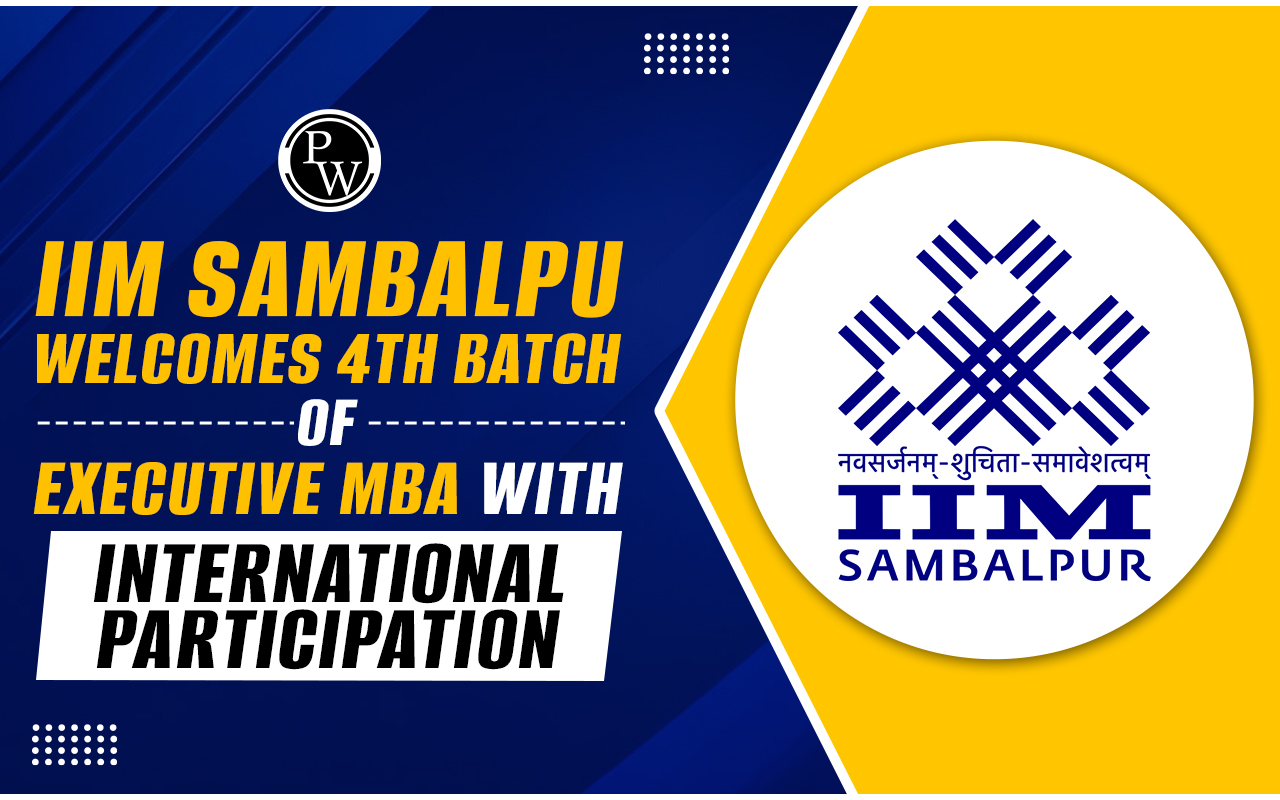 PW

IIM SAMBALPU WELCOMES 4TH BATCH OF EXECUTIVE MBA WITH INTERNATIONAL PARTICIPATION

नवसर्जनम्-शुचिता-समावेशत्वम्
IIM
SAMBALPUR